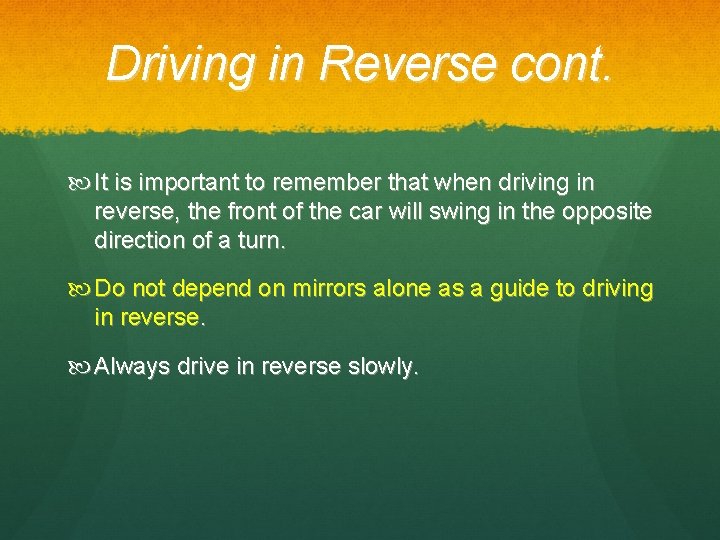 Driving in Reverse cont.

It is important to remember that when driving in reverse, the front of the car will swing in the opposite direction of a turn.

Do not depend on mirrors alone as a guide to driving in reverse.

Always drive in reverse slowly.